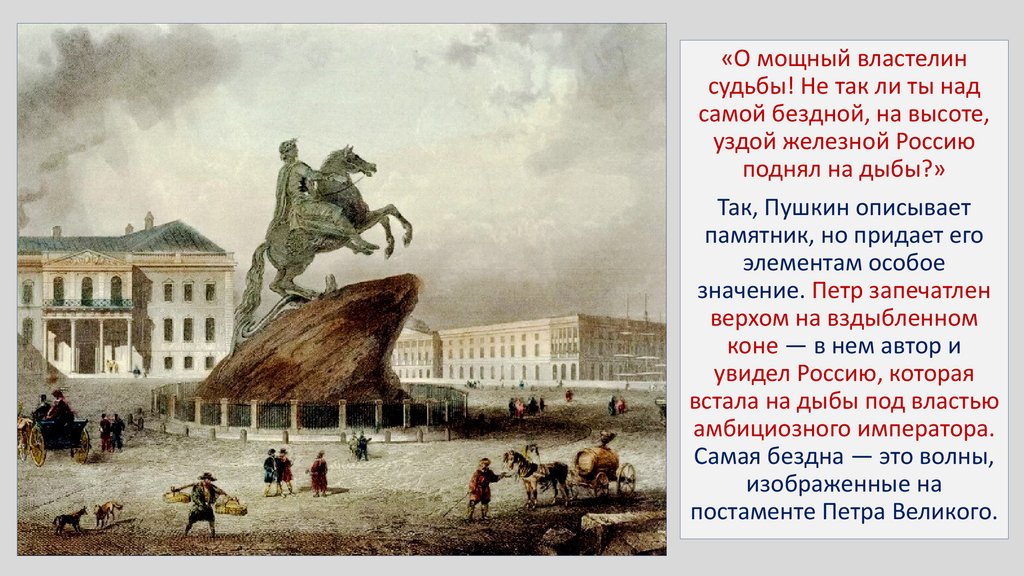 «О мощный властелин судьбы! Не так ли ты над самой бездной, на высоте, уздой железной Россию поднял на дыбы?»

Так, Пушкин описывает памятник, но придает его элементам особое значение. Петр запечатлен верхом на вздыбленном коне — в нем автор и увидел Россию, которая встала на дыбы под властью амбициозного императора. Самая бездна — это волны, изображенные на постаменте Петра Великого.